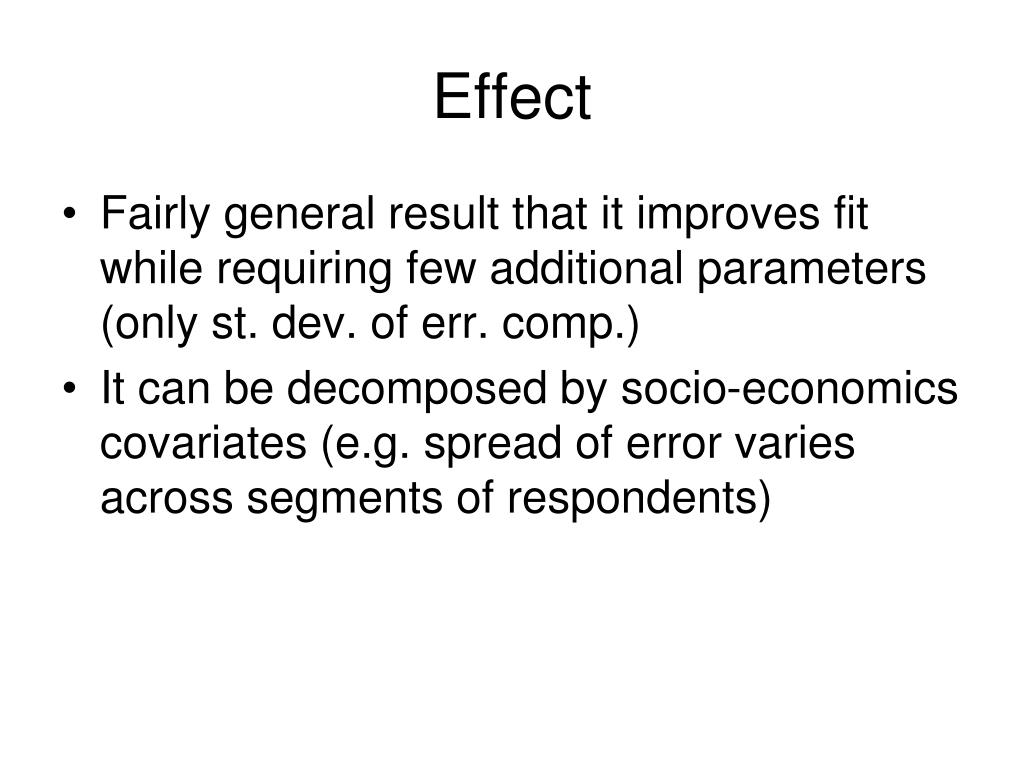 Effect

• Fairly general result that it improves fit while requiring few additional parameters (only st. dev. of err. comp.)

• It can be decomposed by socio-economics covariates (e.g. spread of error varies across segments of respondents)